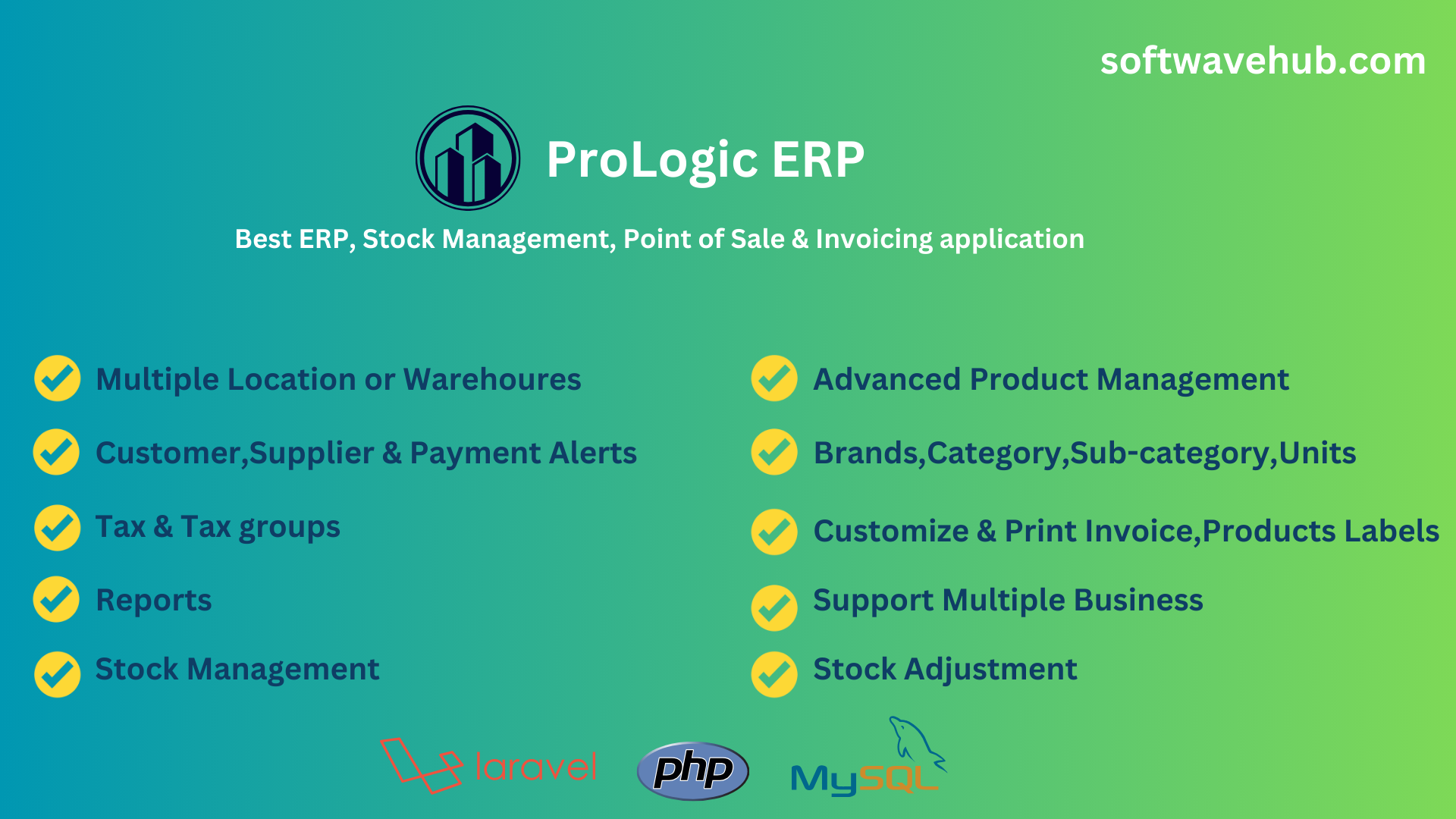 softwavehub.com

ProLogic ERP

Best ERP, Stock Management, Point of Sale & Invoicing application

Multiple Location or Warehoures

Customer,Supplier & Payment Alerts

Tax & Tax groups

Reports

Stock Management

Advanced Product Management

Brands,Category,Sub-category,Units

Customize & Print Invoice,Products Labels

Support Multiple Business

Stock Adjustment

laravel

php

MySQL